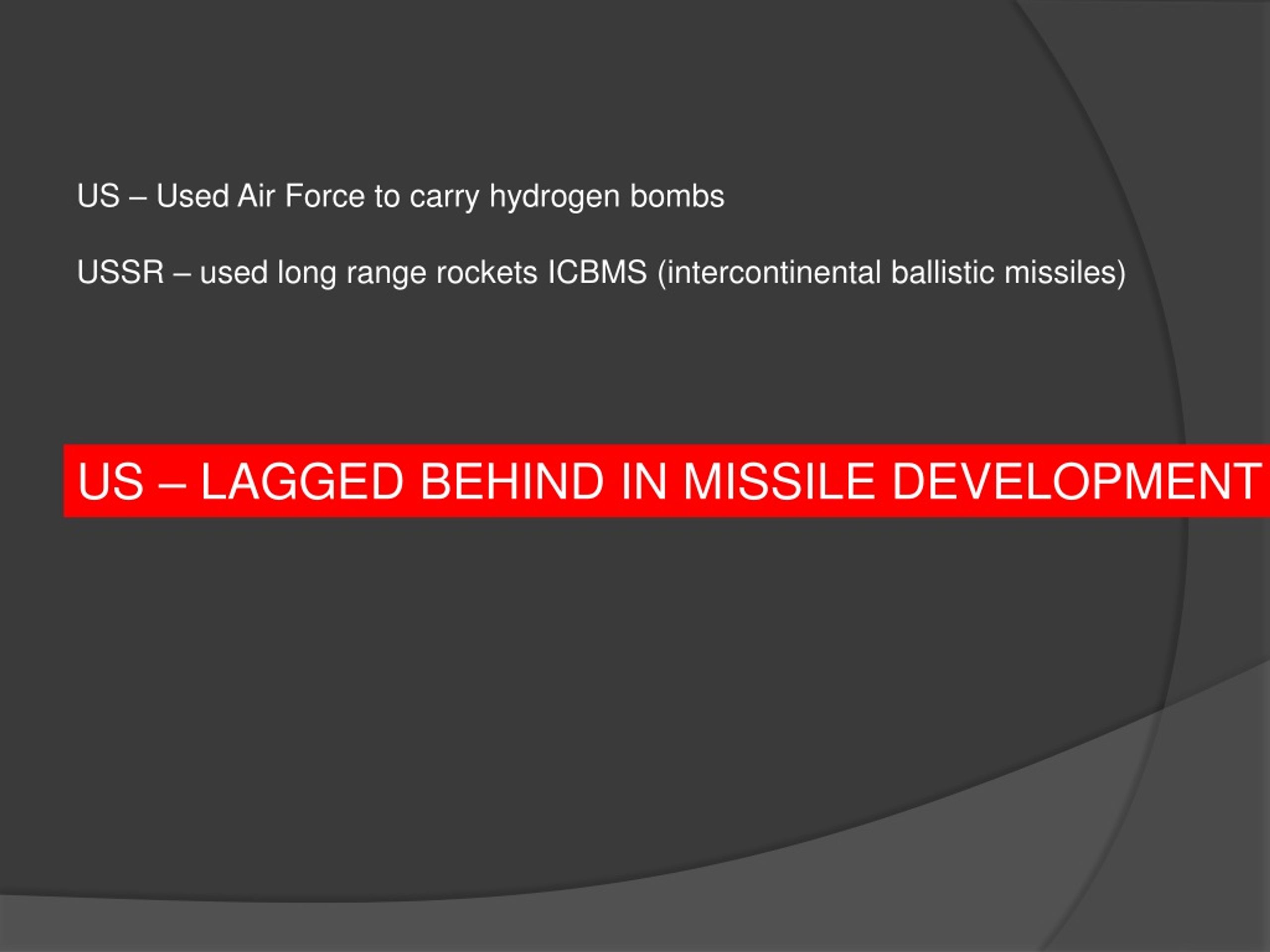 US – Used Air Force to carry hydrogen bombs

USSR – used long range rockets ICBMS (intercontinental ballistic missiles)

US – LAGGED BEHIND IN MISSILE DEVELOPMENT